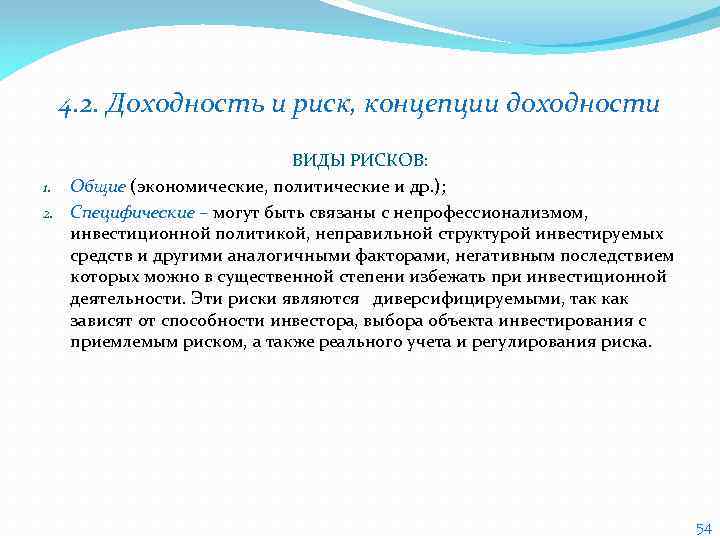 4.2. Доходность и риск, концепции доходности

ВИДЫ РИСКОВ:

1. Общие (экономические, политические и др.);
2. Специфические – могут быть связаны с непрофессионализмом, инвестиционной политикой, неправильной структурой инвестируемых средств и другими аналогичными факторами, негативным последствием которых можно в существенной степени избежать при инвестиционной деятельности. Эти риски являются диверсифицируемыми, так как зависят от способности инвестора, выбора объекта инвестирования с приемлемым риском, а также реального учета и регулирования риска.

54